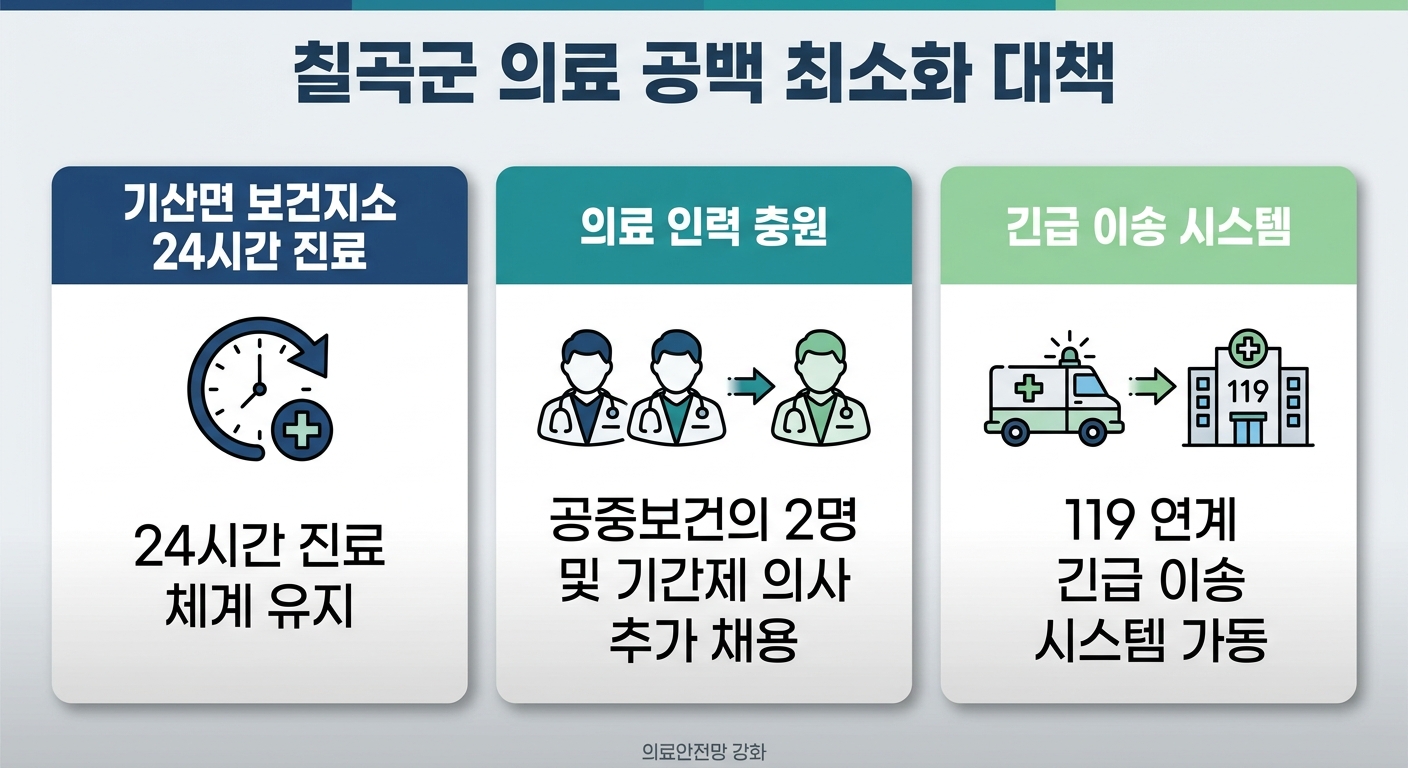 칠곡군 의료 공백 최소화 대책

기산면 보건지소 24시간 진료

24시간 진료 체계 유지

의료 인력 충원

공중보건의 2명 및 기간제 의사 추가 채용

긴급 이송 시스템

119

119 연계 긴급 이송 시스템 가동

의료안전망 강화